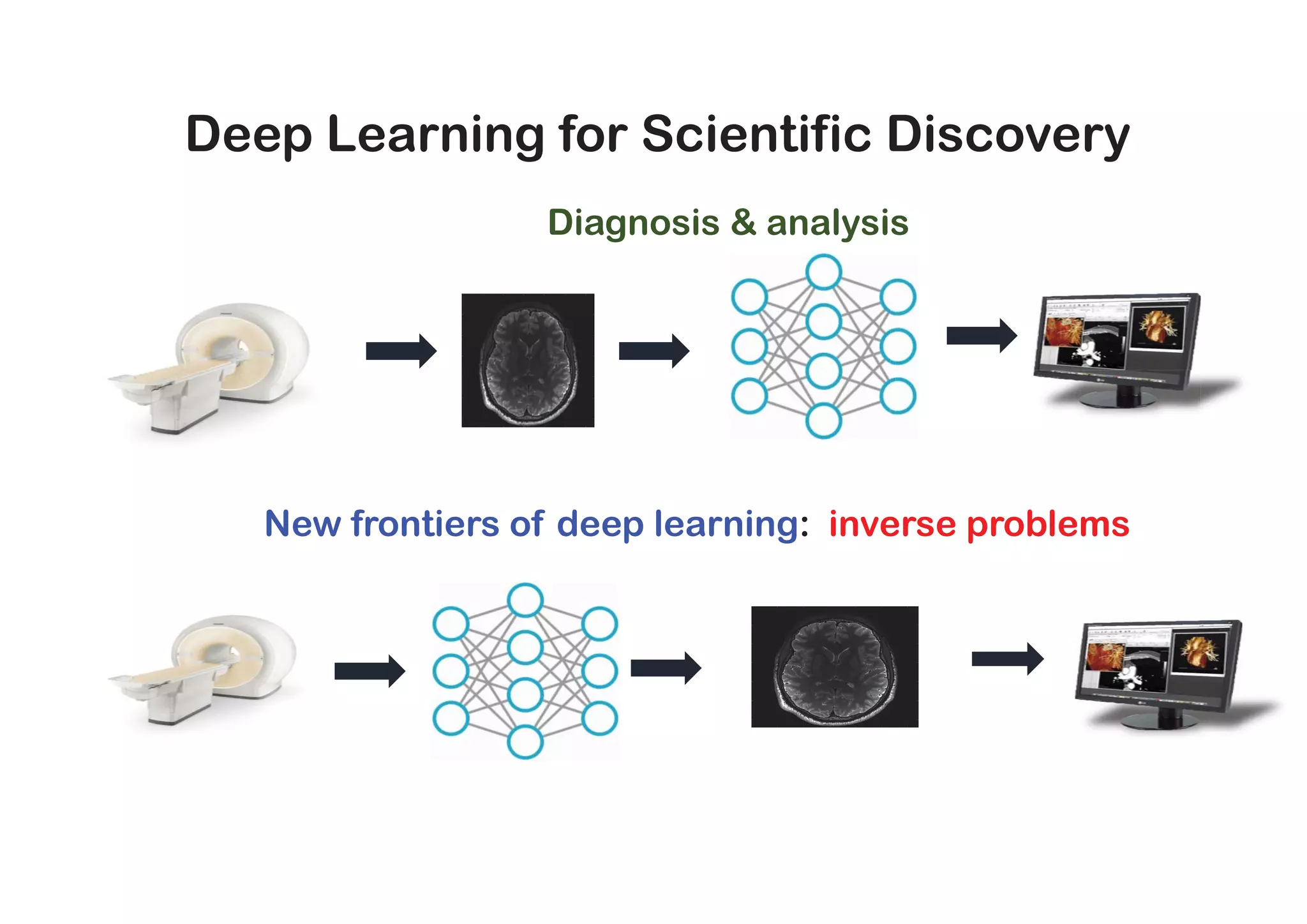 Deep Learning for Scientific Discovery

Diagnosis & analysis

New frontiers of deep learning: inverse problems